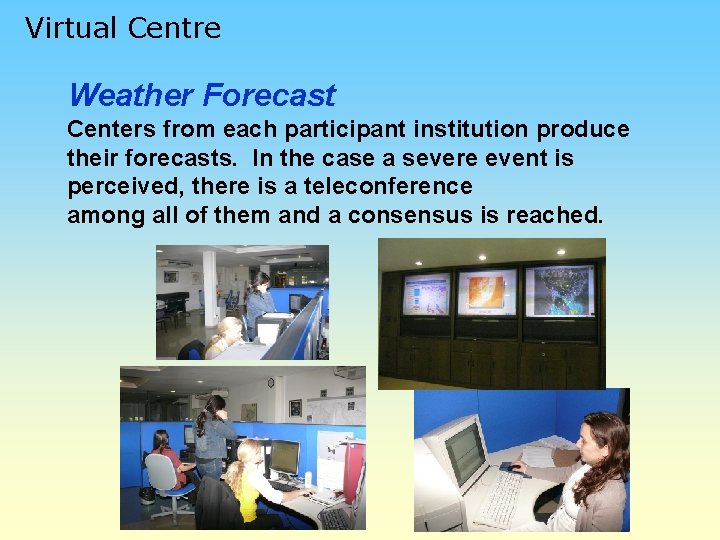 Virtual Centre

Weather Forecast

Centers from each participant institution produce their forecasts. In the case a severe event is perceived, there is a teleconference among all of them and a consensus is reached.